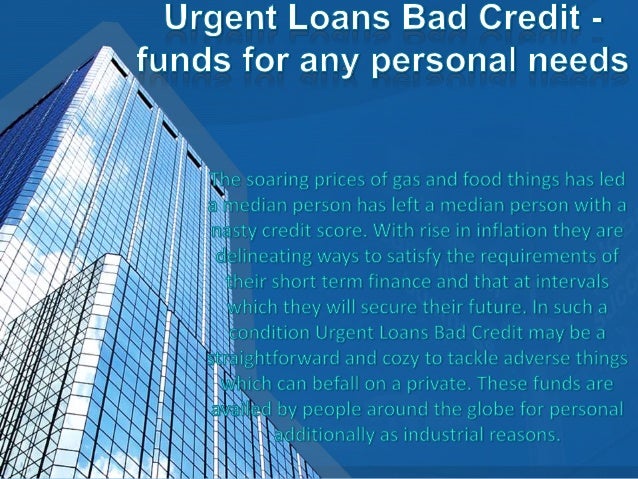 Urgent Loans Bad Credit - funds for any personal needs

The soaring prices of gas and food things has led a median person has left a median person with a nasty credit score. With rise in inflation they are delineating ways to satisfy the requirements of their short term finance and that at intervals which they will secure their future. In such a condition Urgent Loans Bad Credit may be a straightforward and cozy to tackle adverse things which can befall on a private. These funds are availed by people around the globe for personal additionally as industrial reasons.